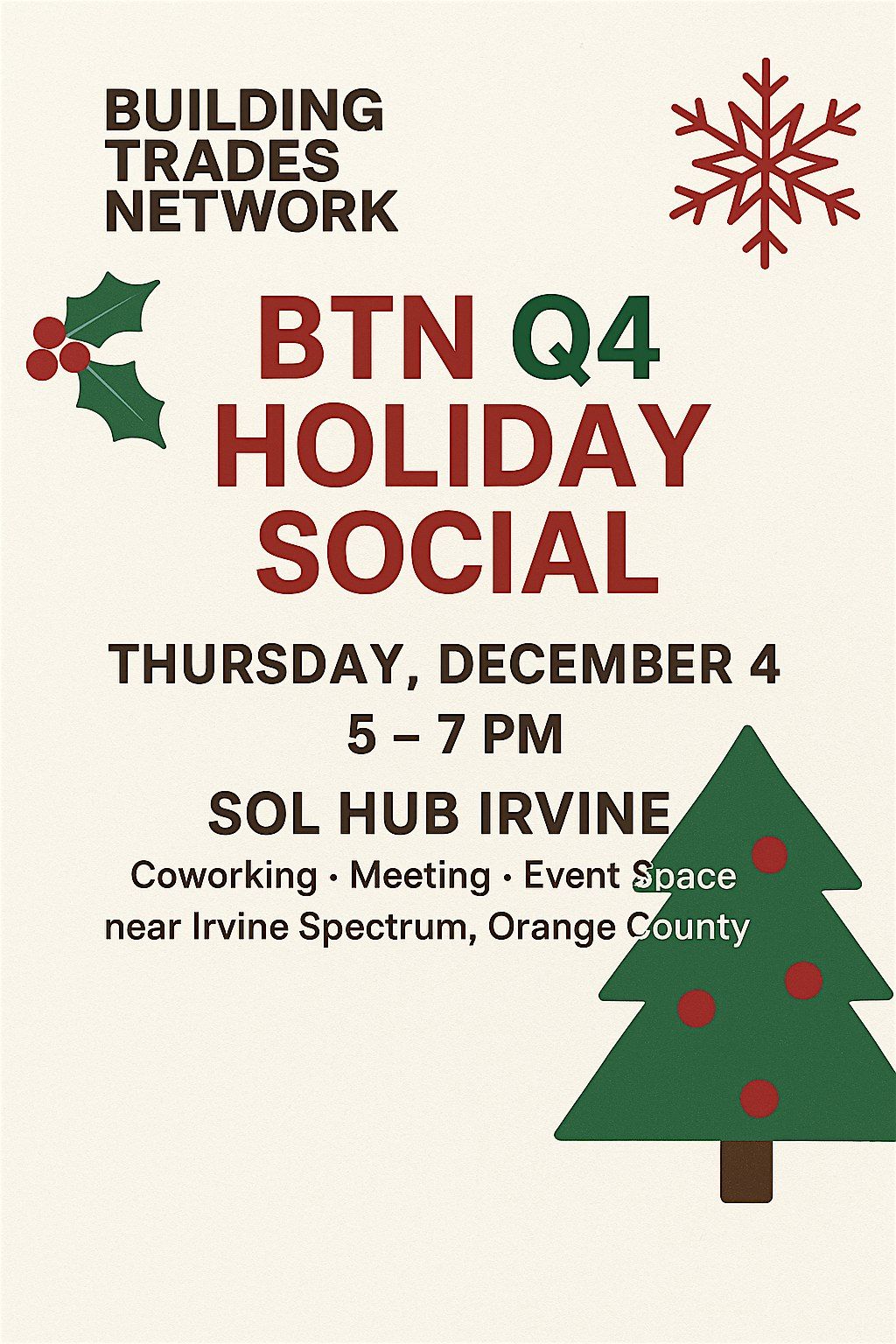 BUILDING TRADES NETWORK

BTN Q4 HOLIDAY SOCIAL

THURSDAY, DECEMBER 4
5 – 7 PM

SOL HUB IRVINE
Coworking · Meeting · Event Space
near Irvine Spectrum, Orange County